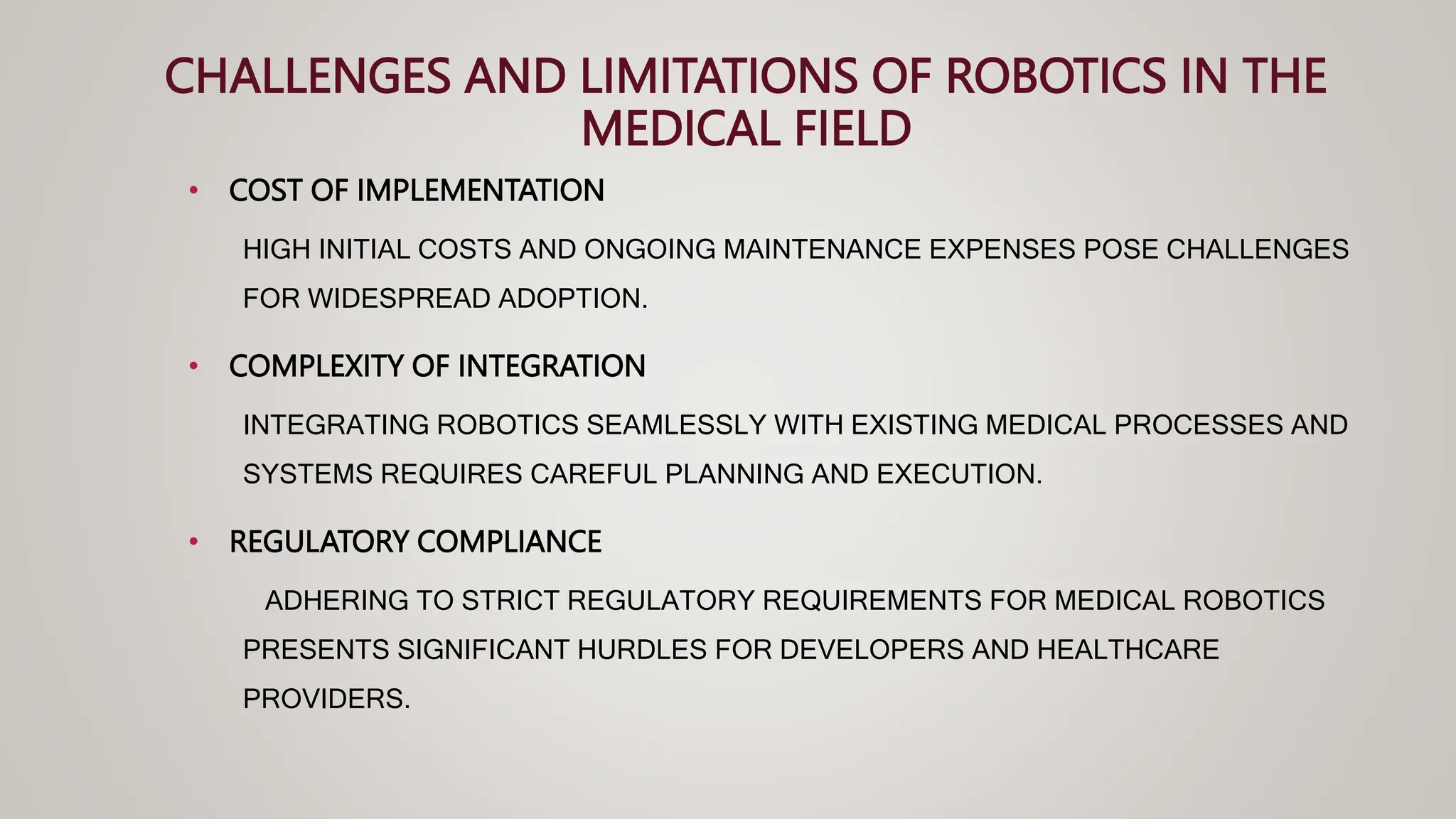 CHALLENGES AND LIMITATIONS OF ROBOTICS IN THE MEDICAL FIELD

• COST OF IMPLEMENTATION

HIGH INITIAL COSTS AND ONGOING MAINTENANCE EXPENSES POSE CHALLENGES FOR WIDESPREAD ADOPTION.

• COMPLEXITY OF INTEGRATION

INTEGRATING ROBOTICS SEAMLESSLY WITH EXISTING MEDICAL PROCESSES AND SYSTEMS REQUIRES CAREFUL PLANNING AND EXECUTION.

• REGULATORY COMPLIANCE

ADHERING TO STRICT REGULATORY REQUIREMENTS FOR MEDICAL ROBOTICS PRESENTS SIGNIFICANT HURDLES FOR DEVELOPERS AND HEALTHCARE PROVIDERS.